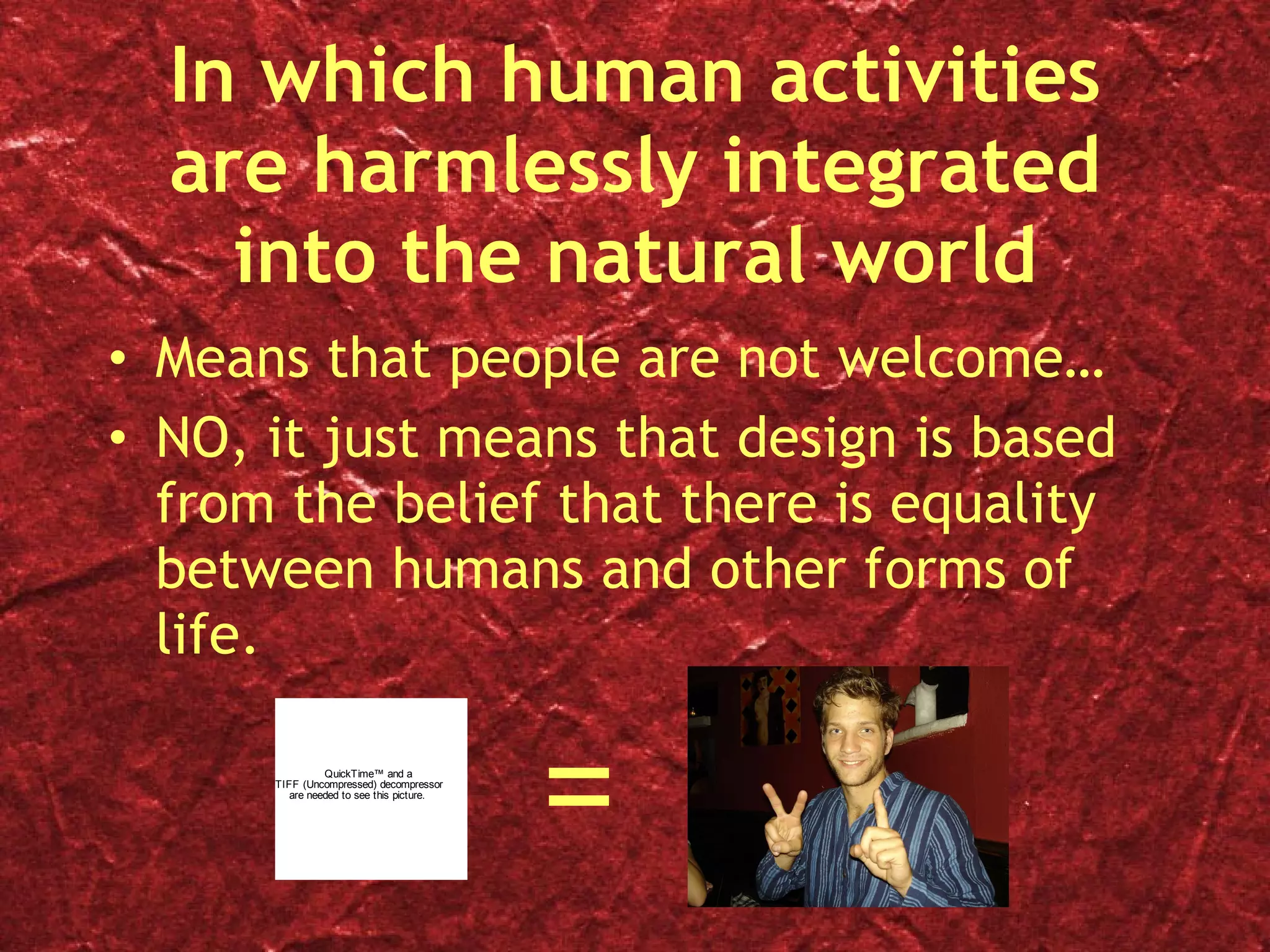 In which human activities are harmlessly integrated into the natural world

• Means that people are not welcome…
• NO, it just means that design is based from the belief that there is equality between humans and other forms of life.

QuickTime™ and a TIFF (Uncompressed) decompressor are needed to see this picture.

=